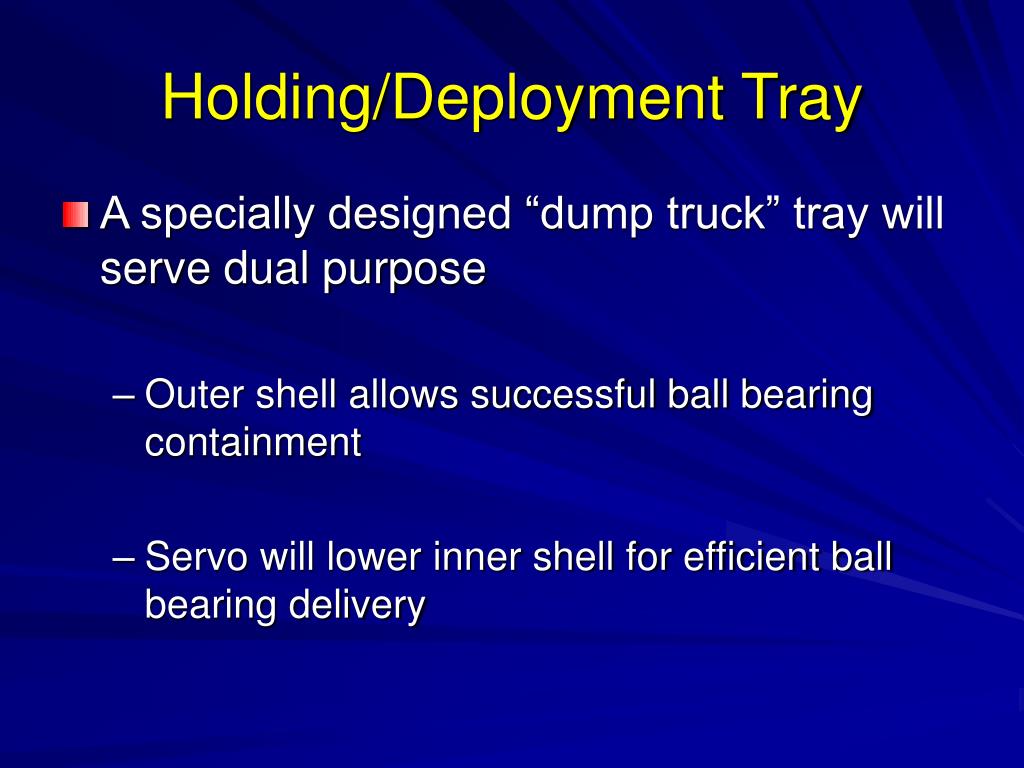 Holding/Deployment Tray

A specially designed “dump truck” tray will serve dual purpose

– Outer shell allows successful ball bearing containment

– Servo will lower inner shell for efficient ball bearing delivery